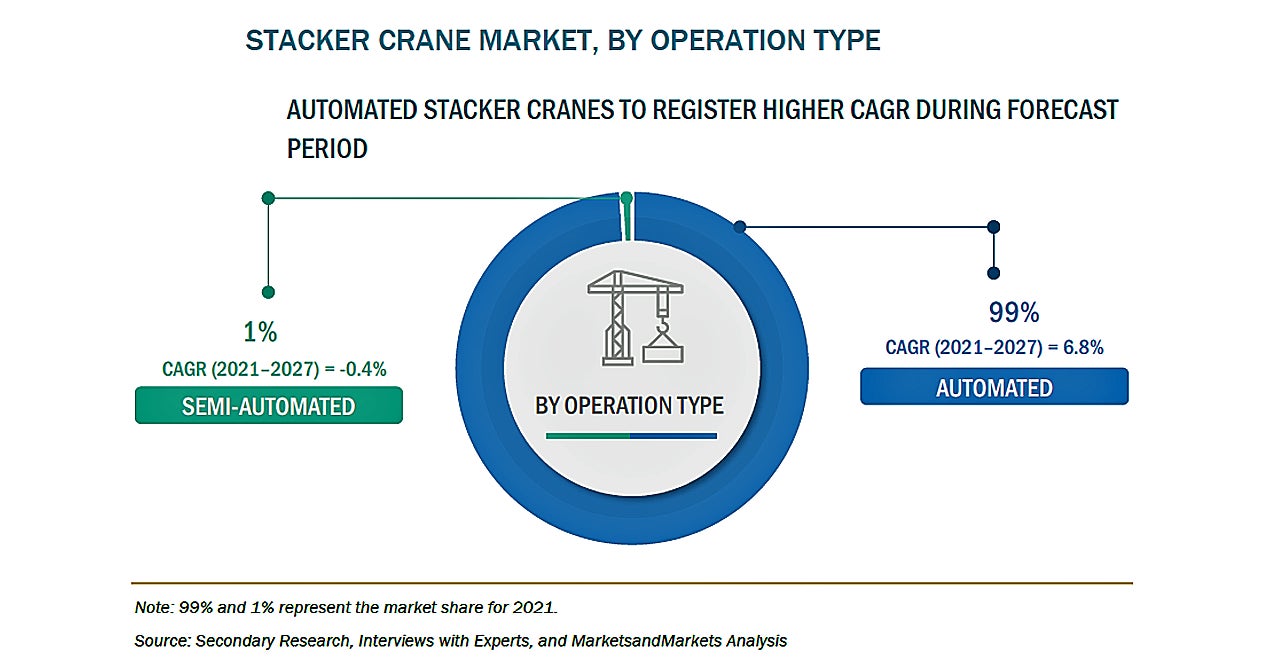 STACKER CRANE MARKET, BY OPERATION TYPE

AUTOMATED STACKER CRANES TO REGISTER HIGHER CAGR DURING FORECAST PERIOD

1%

CAGR (2021–2027) = -0.4%

SEMI-AUTOMATED

BY OPERATION TYPE

99%

CAGR (2021–2027) = 6.8%

AUTOMATED

Note: 99% and 1% represent the market share for 2021.

Source: Secondary Research, Interviews with Experts, and MarketsandMarkets Analysis